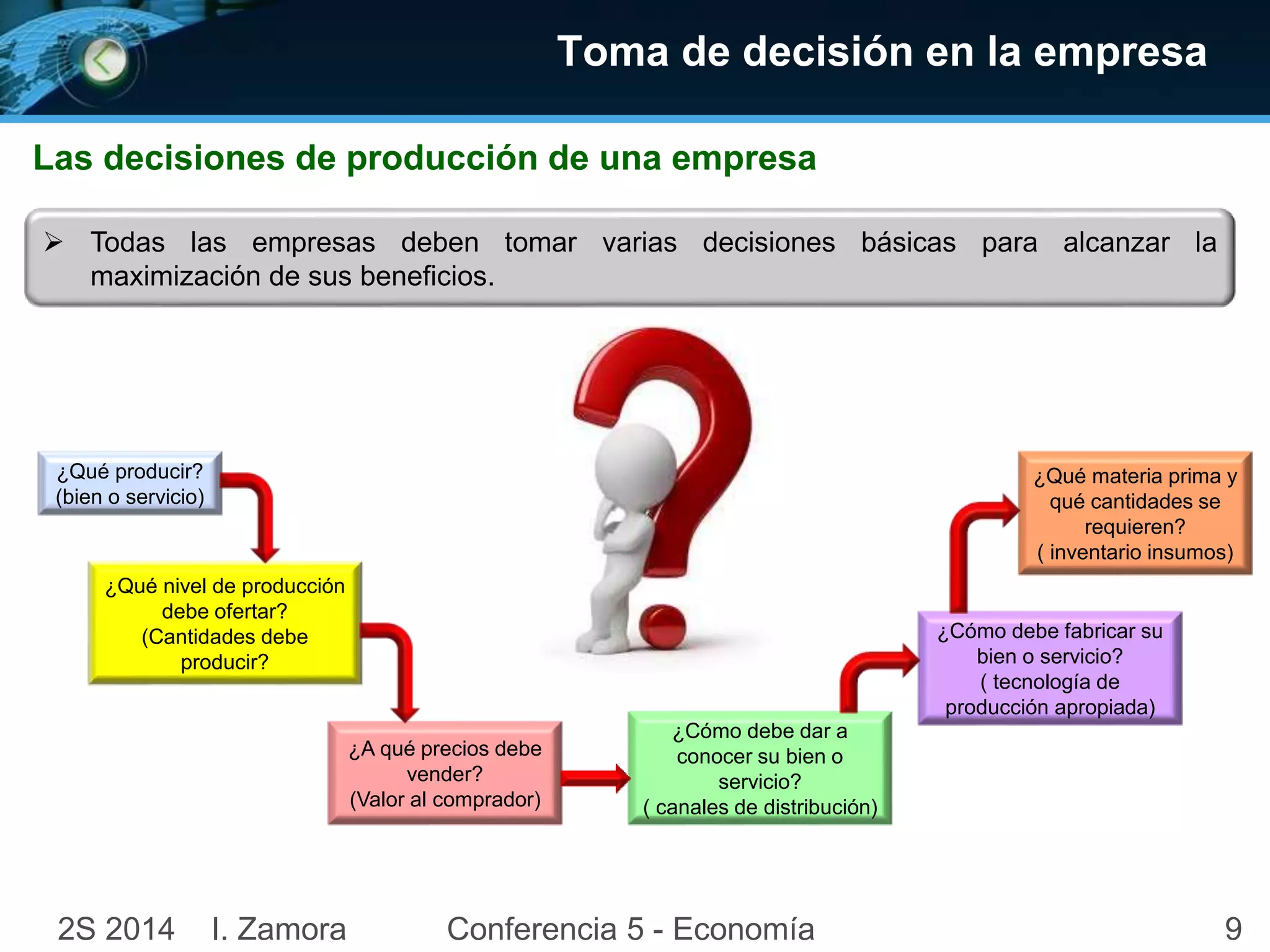 Toma de decisión en la empresa

Las decisiones de producción de una empresa

➢ Todas las empresas deben tomar varias decisiones básicas para alcanzar la maximización de sus beneficios.

¿Qué producir? (bien o servicio)

¿Qué nivel de producción debe ofertar? (Cantidades debe producir?

¿A qué precios debe vender? (Valor al comprador)

¿Cómo debe dar a conocer su bien o servicio? ( canales de distribución)

¿Cómo debe fabricar su bien o servicio? ( tecnología de producción apropiada)

¿Qué materia prima y qué cantidades se requieren? ( inventario insumos)

2S 2014 I. Zamora Conferencia 5 - Economía 9